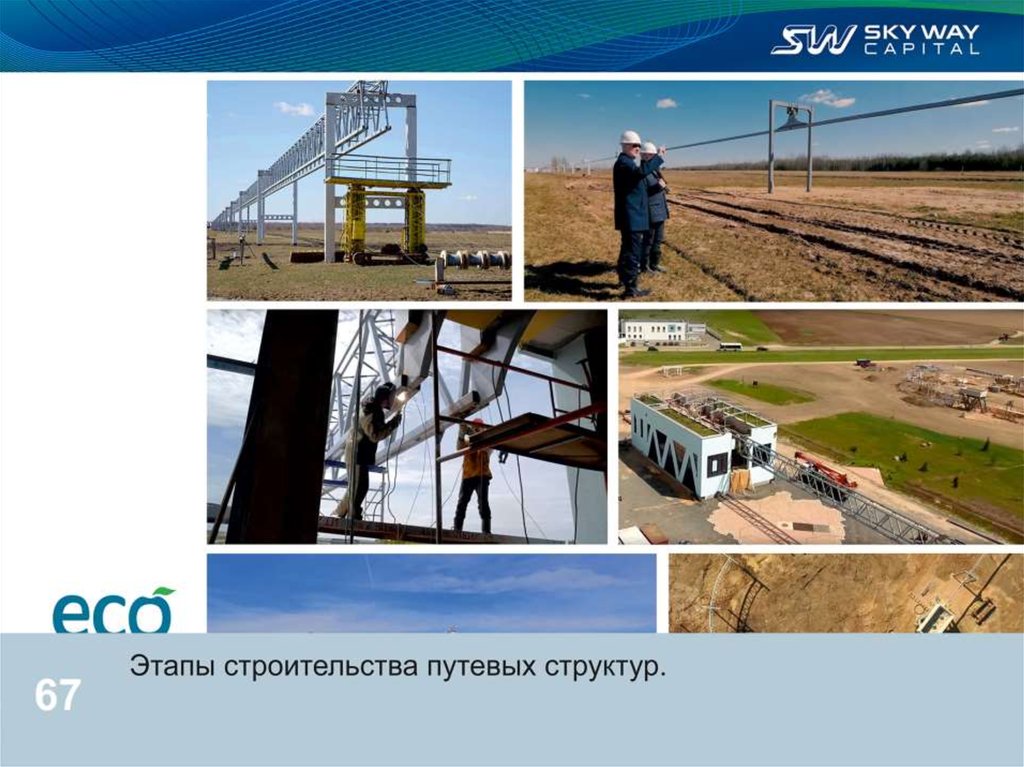 SW SKY WAY CAPITAL

eco

67

Этапы строительства путевых структур.